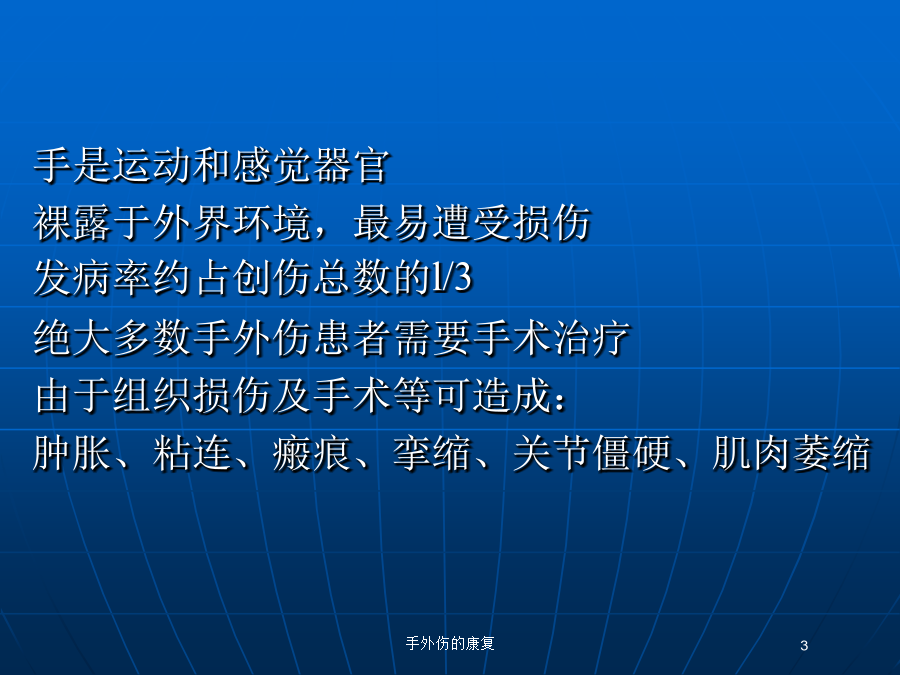 手是运动和感觉器官
裸露于外界环境，最易遭受损伤
发病率约占创伤总数的l/3
绝大多数手外伤患者需要手术治疗
由于组织损伤及手术等可造成：
肿胀、粘连、瘢痕、挛缩、关节僵硬、肌肉萎缩

手外伤的康复

3